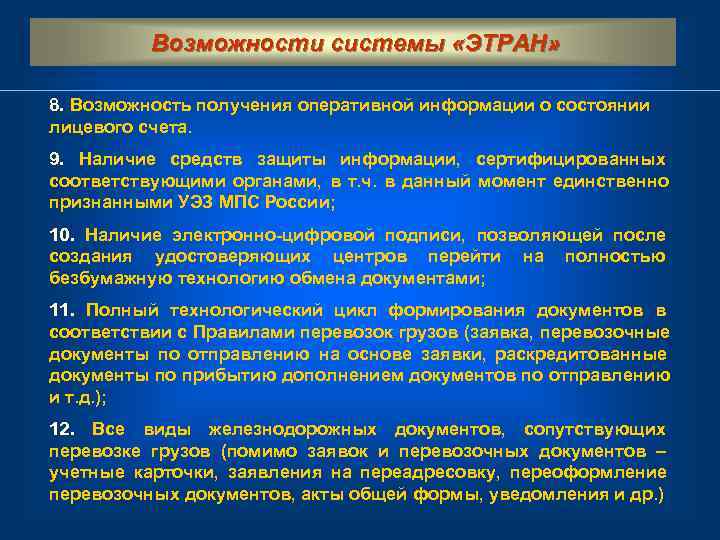 Возможности системы «ЭТРАН»

8. Возможность получения оперативной информации о состоянии лицевого счета.

9. Наличие средств защиты информации, сертифицированных соответствующими органами, в т.ч. в данный момент единственно признанными УЭЗ МПС России;

10. Наличие электронно-цифровой подписи, позволяющей после создания удостоверяющих центров перейти на полностью безбумажную технологию обмена документами;

11. Полный технологический цикл формирования документов в соответствии с Правилами перевозок грузов (заявка, перевозочные документы по отправлению на основе заявки, раскредитованные документы по прибытию дополнением документов по отправлению и т.д.);

12. Все виды железнодорожных документов, сопутствующих перевозке грузов (помимо заявок и перевозочных документов – учетные карточки, заявления на переадресовку, переоформление перевозочных документов, акты общей формы, уведомления и др.)